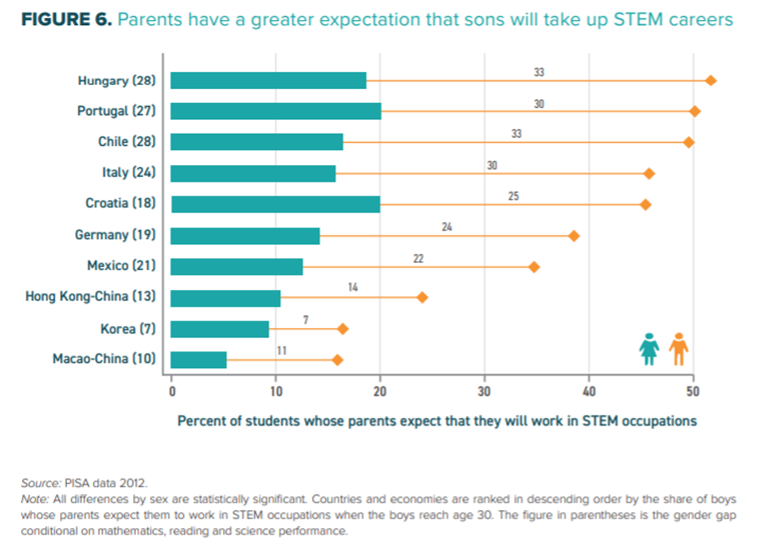 FIGURE 6. Parents have a greater expectation that sons will take up STEM careers

Hungary (28)
Portugal (27)
Chile (28)
Italy (24)
Croatia (18)
Germany (19)
Mexico (21)
Hong Kong-China (13)
Korea (7)
Macao-China (10)

33
30
33
30
25
24
22
14
7
11

0 10 20 30 40 50

Percent of students whose parents expect that they will work in STEM occupations

Source: PISA data 2012.
Note: All differences by sex are statistically significant. Countries and economies are ranked in descending order by the share of boys whose parents expect them to work in STEM occupations when the boys reach age 30. The figure in parentheses is the gender gap conditional on mathematics, reading and science performance.